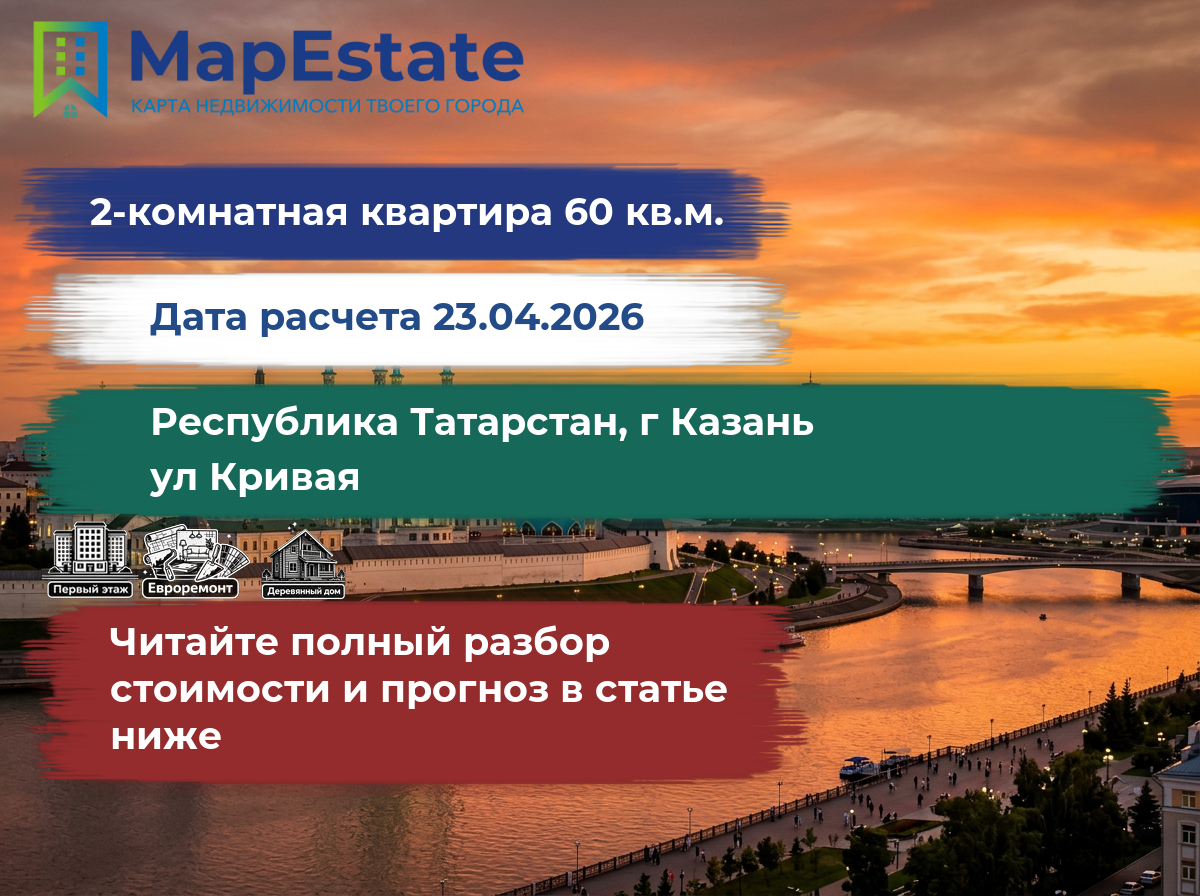 MapEstate
КАРТА НЕДВИЖИМОСТИ ТВОЕГО ГОРОДА

2-комнатная квартира 60 кв.м.

Дата расчета 23.04.2026

Республика Татарстан, г Казань
ул Кривая

Первый этаж
Евроремонт
Деревянный дом

Читайте полный разбор стоимости и прогноз в статье ниже